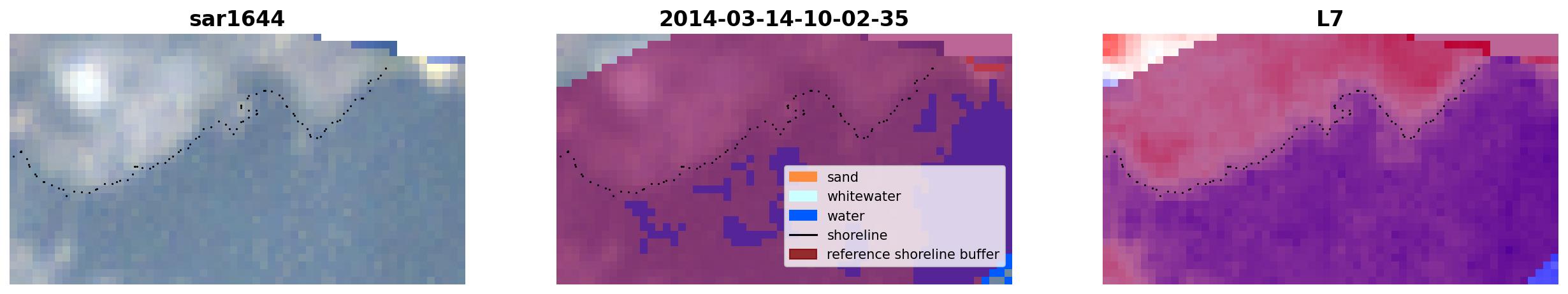 sar1644

2014-03-14-10-02-35

sand
whitewater
water
shoreline
reference shoreline buffer

L7